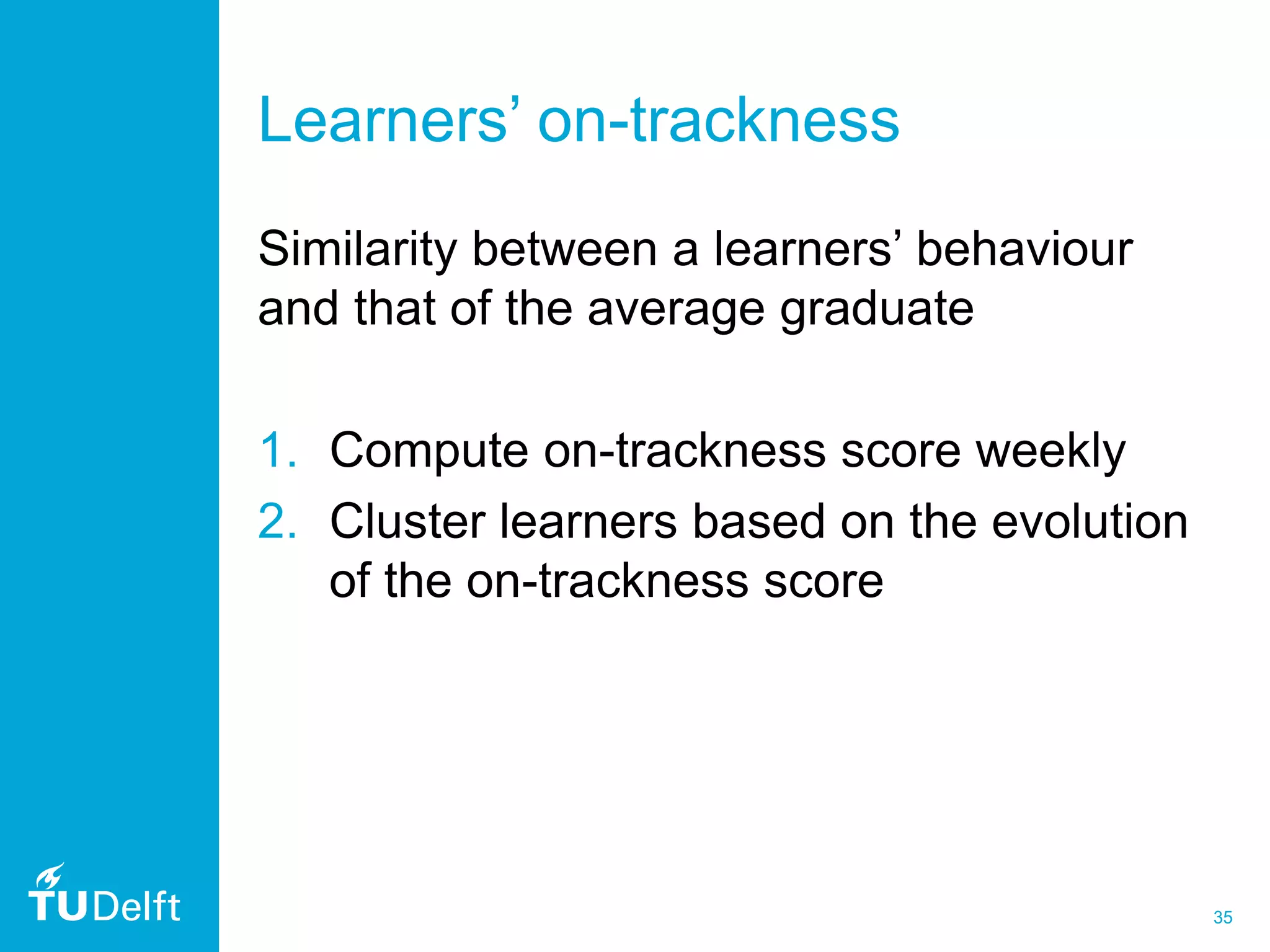 Learners’ on-trackness

Similarity between a learners’ behaviour and that of the average graduate

1. Compute on-trackness score weekly
2. Cluster learners based on the evolution of the on-trackness score

TUDelft

35